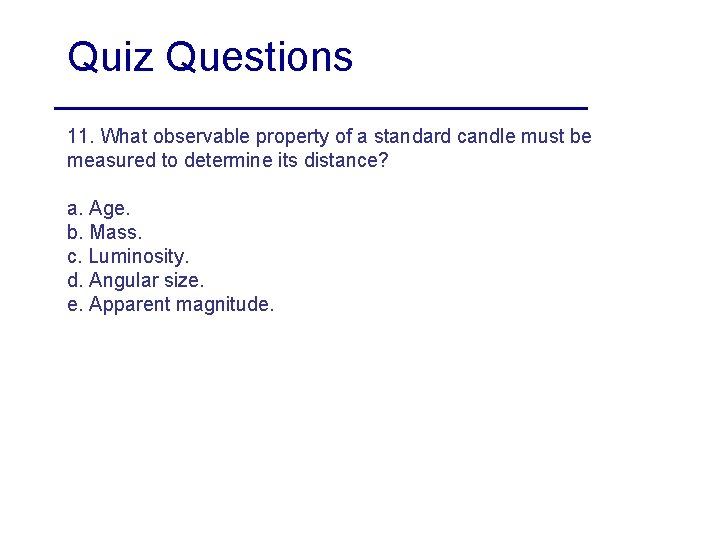 Quiz Questions

11. What observable property of a standard candle must be measured to determine its distance?

a. Age.
b. Mass.
c. Luminosity.
d. Angular size.
e. Apparent magnitude.